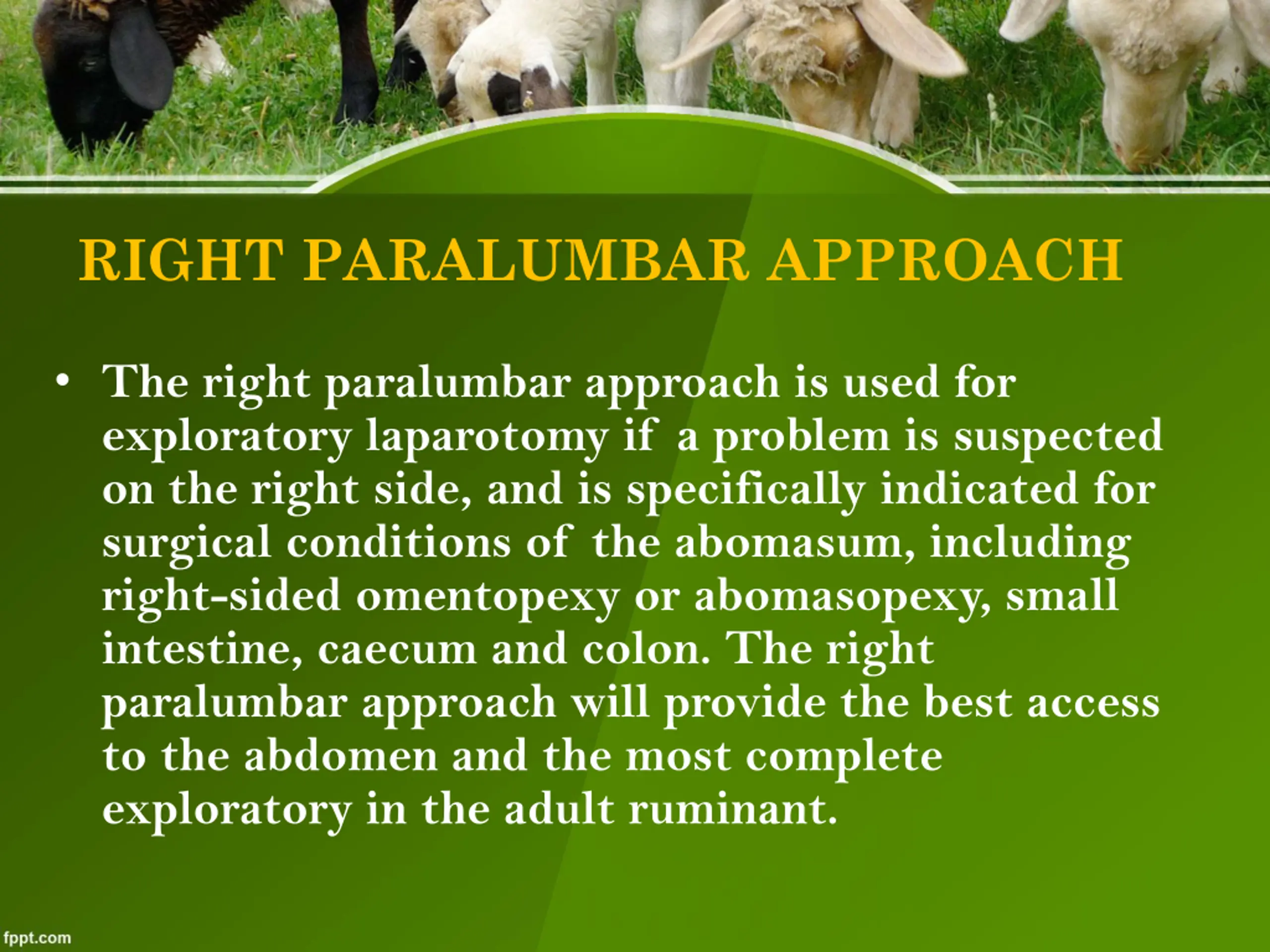 RIGHT PARALUMBAR APPROACH

• The right paralumbar approach is used for exploratory laparotomy if a problem is suspected on the right side, and is specifically indicated for surgical conditions of the abomasum, including right-sided omentopexy or abomasopexy, small intestine, caecum and colon. The right paralumbar approach will provide the best access to the abdomen and the most complete exploratory in the adult ruminant.

fppt.com